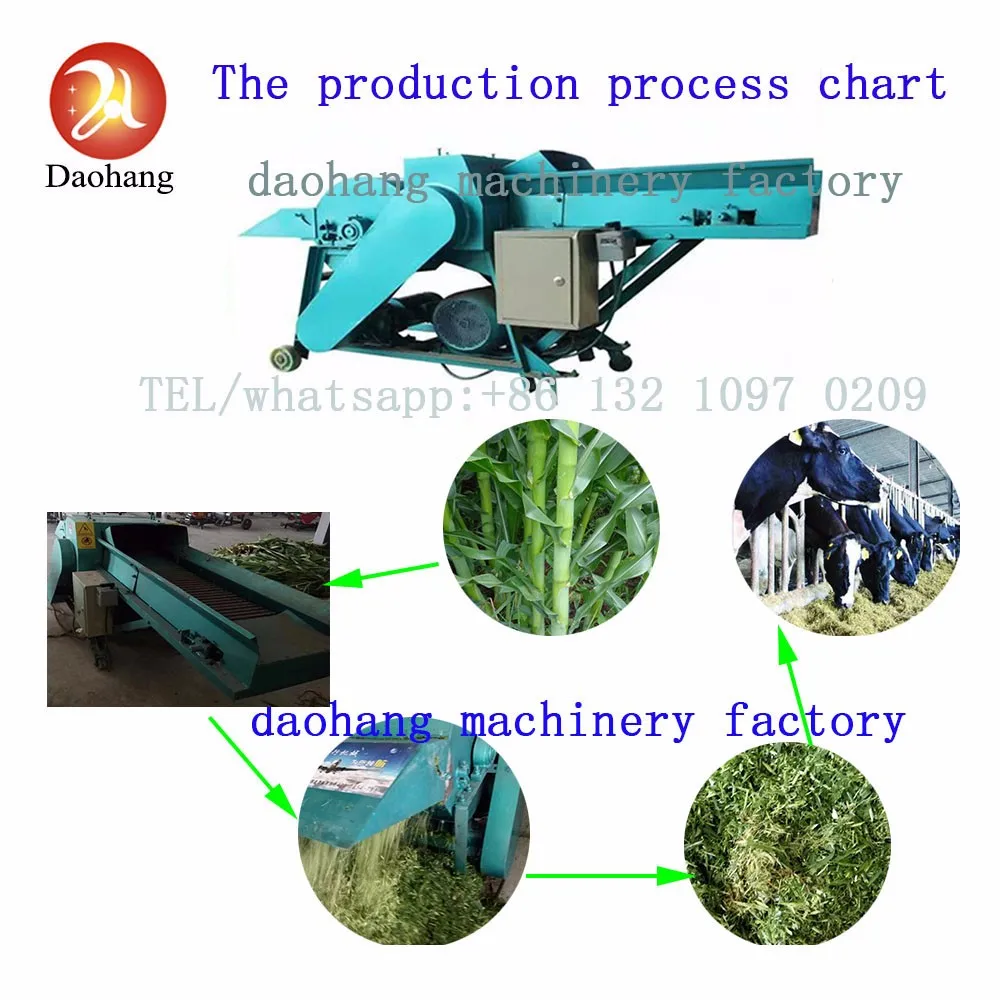 Daohang

The production process chart

daohang machinery factory

TEL/whatsapp:+86 132 1097 0209

daohang machinery factory